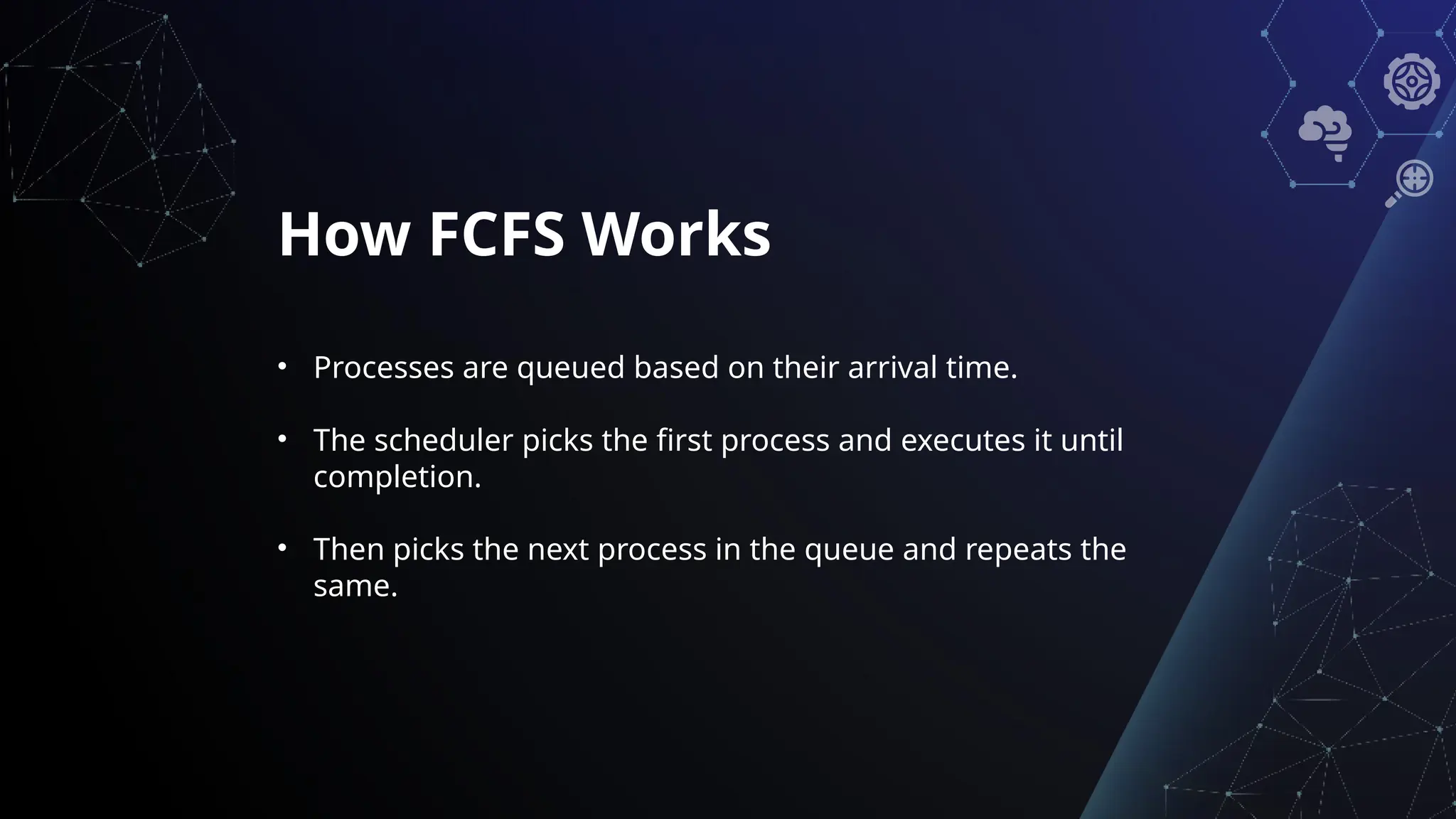 How FCFS Works

• Processes are queued based on their arrival time.

• The scheduler picks the first process and executes it until completion.

• Then picks the next process in the queue and repeats the same.